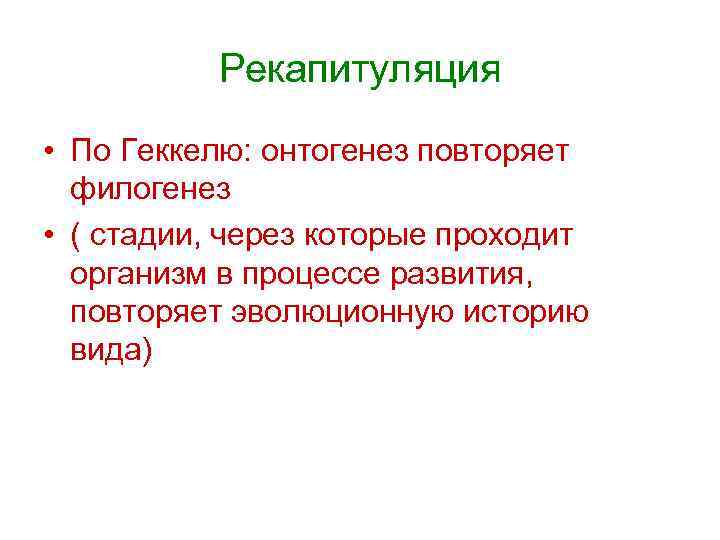 Рекапитуляция

• По Геккелю: онтогенез повторяет филогенез
• ( стадии, через которые проходит организм в процессе развития, повторяет эволюционную историю вида)